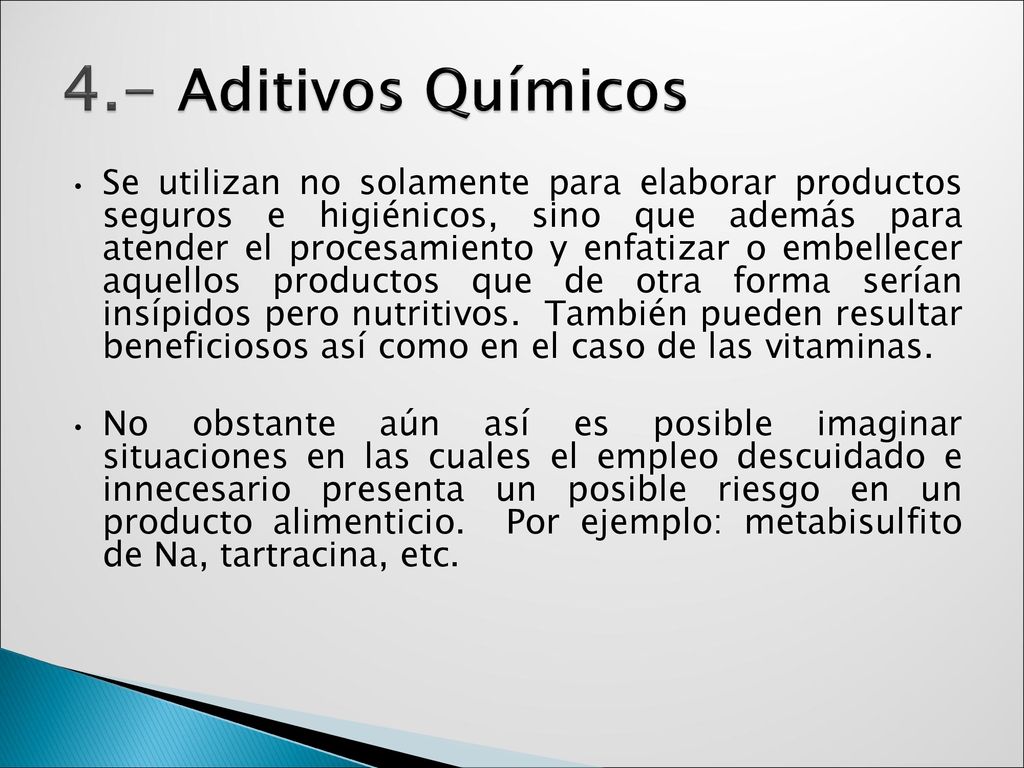 4.- Aditivos Químicos

• Se utilizan no solamente para elaborar productos seguros e higiénicos, sino que además para atender el procesamiento y enfatizar o embellecer aquellos productos que de otra forma serían insípidos pero nutritivos. También pueden resultar beneficiosos así como en el caso de las vitaminas.

• No obstante aún así es posible imaginar situaciones en las cuales el empleo descuidado e innecesario presenta un posible riesgo en un producto alimenticio. Por ejemplo: metabisulfito de Na, tartracina, etc.